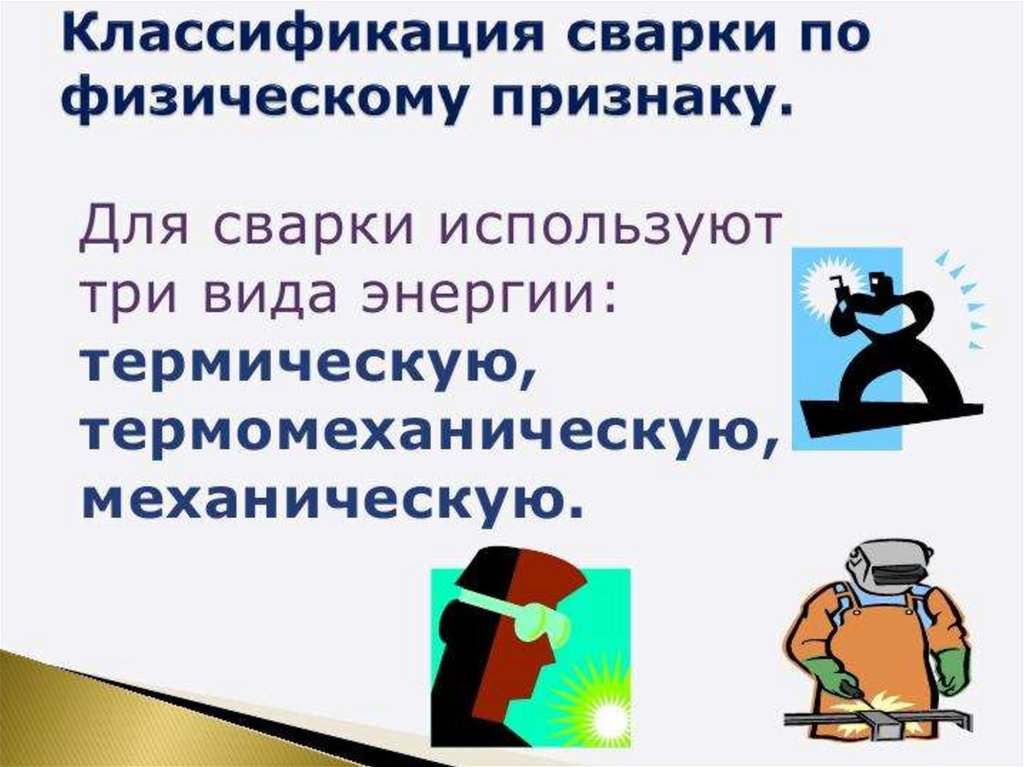 Классификация сварки по физическому признаку.

Для сварки используют три вида энергии: термическую, термомеханическую, механическую.